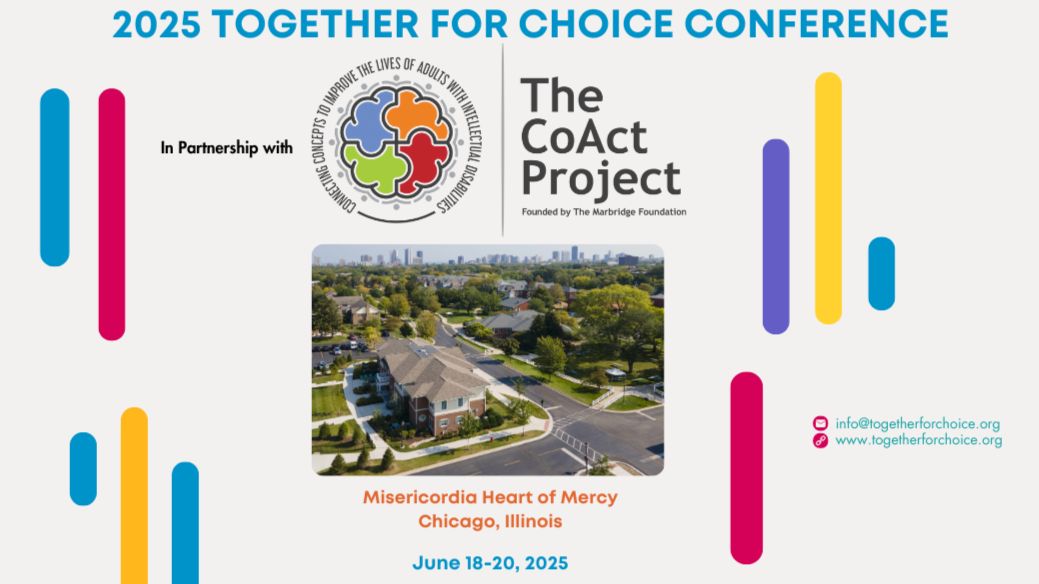 2025 TOGETHER FOR CHOICE CONFERENCE

In Partnership with

CONNECTING CONCEPTS TO IMPROVE THE LIVES OF ADULTS WITH INTELLECTUAL DISABILITIES

The CoAct Project

Founded by The Marbridge Foundation

Misericordia Heart of Mercy
Chicago, Illinois

June 18-20, 2025

info@togetherforchoice.org
www.togetherforchoice.org